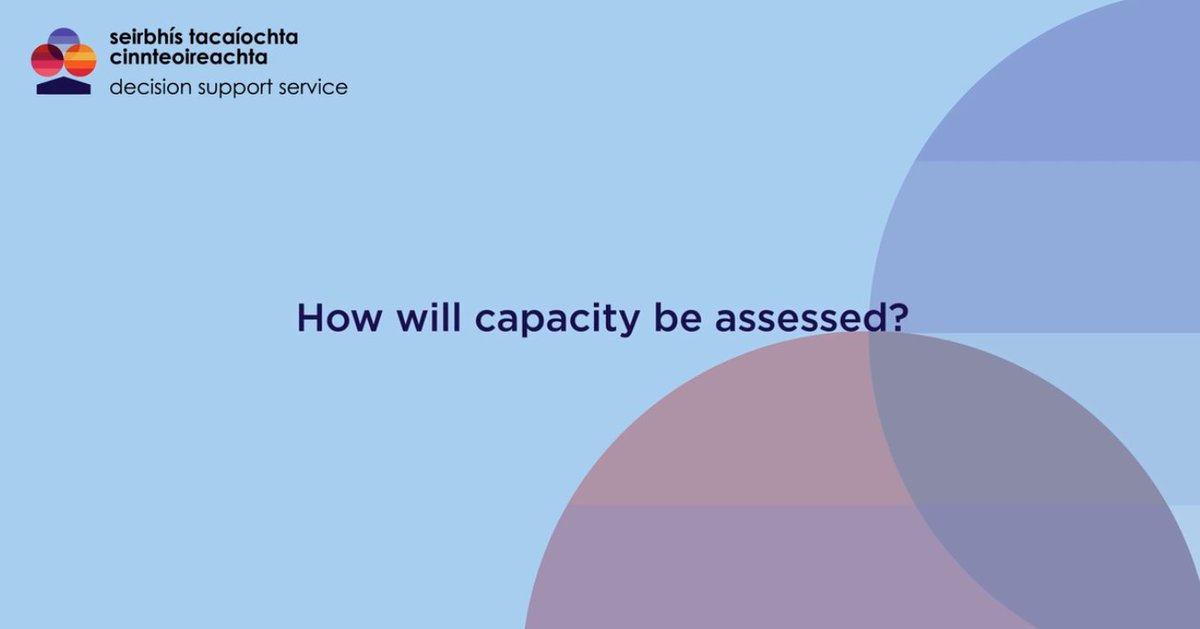 seirbhís tacaíochta cinnteoireachta
decision support service

How will capacity be assessed?